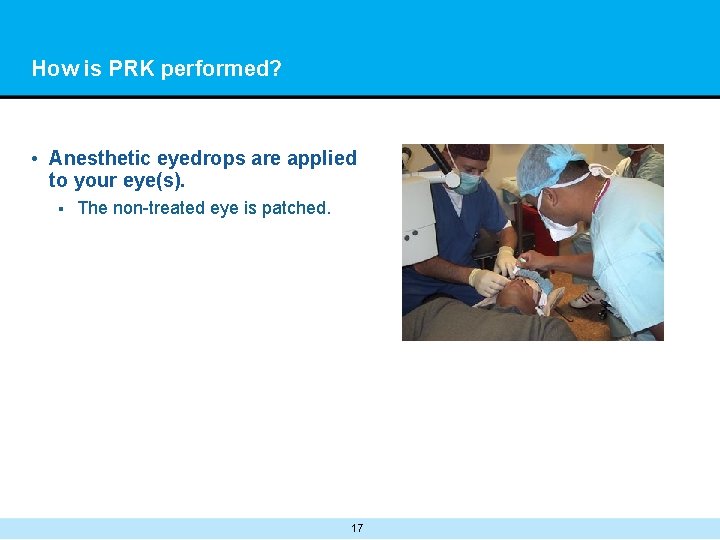 How is PRK performed?

• Anesthetic eyedrops are applied to your eye(s).
 ▪ The non-treated eye is patched.

17